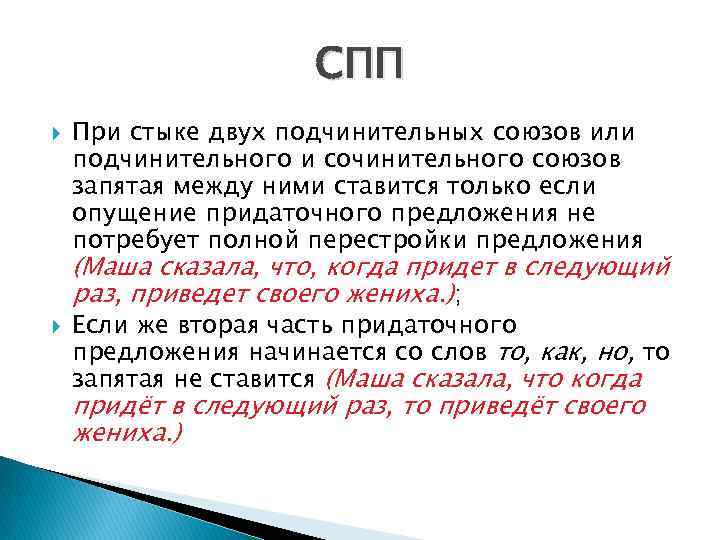 СПП

При стыке двух подчинительных союзов или подчинительного и сочинительного союзов запятая между ними ставится только если опущение придаточного предложения не потребует полной перестройки предложения (Маша сказала, что, когда придет в следующий раз, приведет своего жениха.);

Если же вторая часть придаточного предложения начинается со слов то, как, но, то запятая не ставится (Маша сказала, что когда придёт в следующий раз, то приведёт своего жениха.)